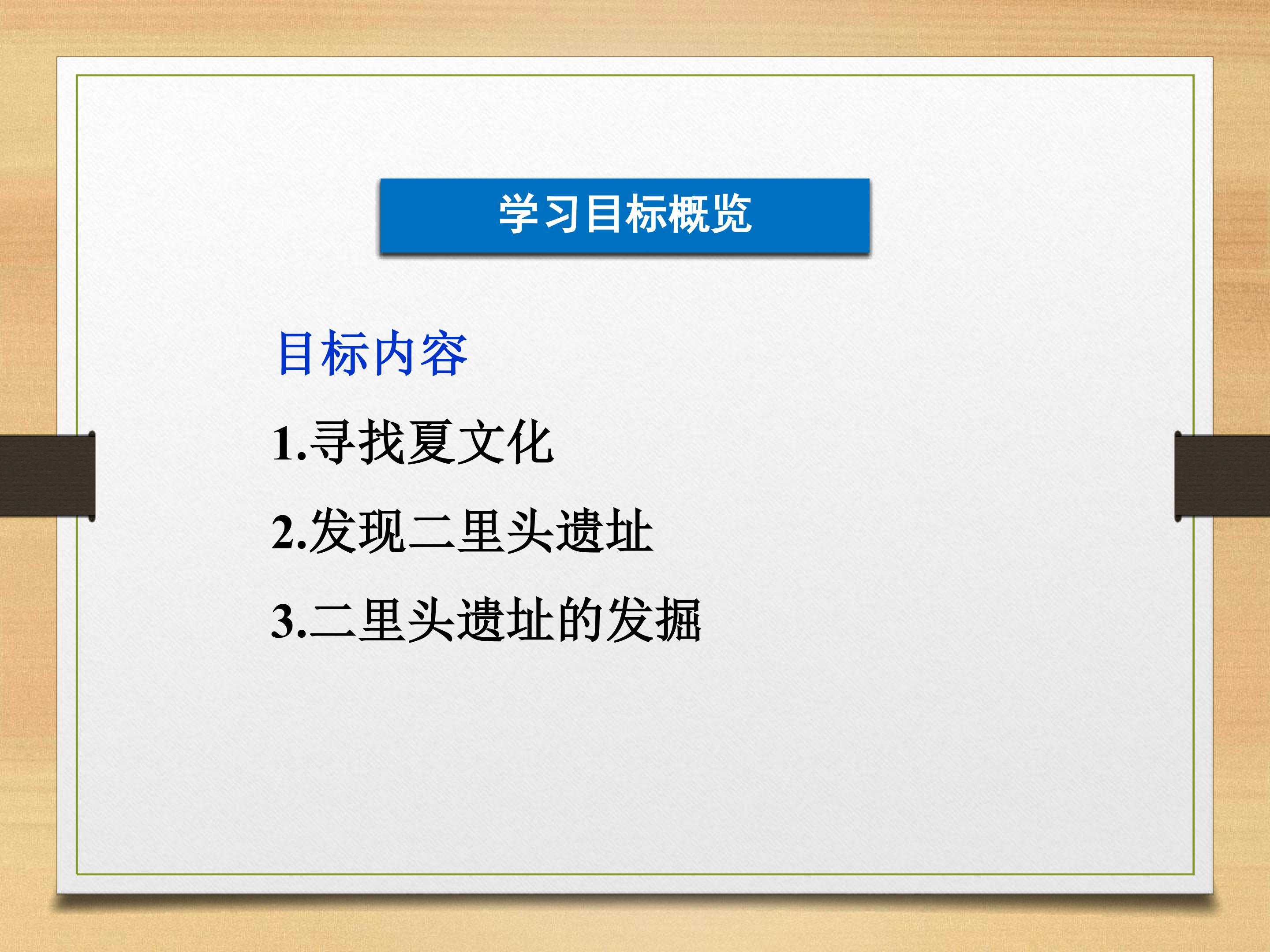 学习目标概览

目标内容

1.寻找夏文化

2.发现二里头遗址

3.二里头遗址的发掘